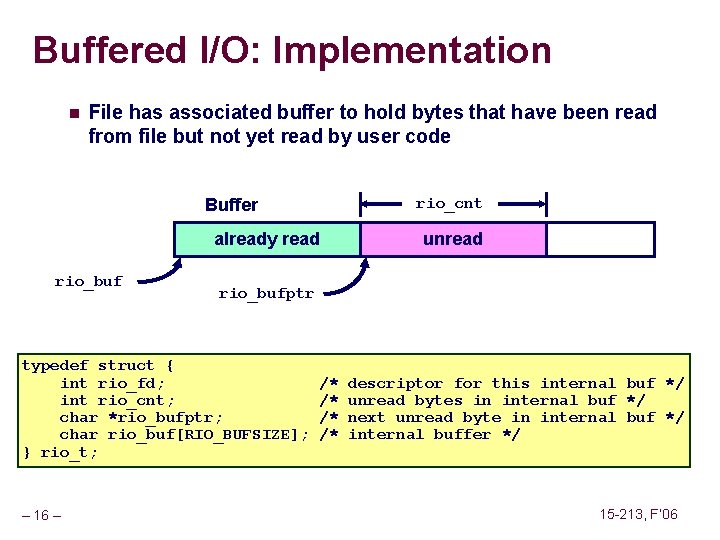 Buffered I/O: Implementation

File has associated buffer to hold bytes that have been read from file but not yet read by user code

Buffer

rio_cnt

already read

unread

rio_buf

rio_bufptr

typedef struct {
    int rio_fd;                /* descriptor for this internal buf */
    int rio_cnt;               /* unread bytes in internal buf */
    char *rio_bufptr;          /* next unread byte in internal buf */
    char rio_buf[RIO_BUFSIZE]; /* internal buffer */
} rio_t;

– 16 –

15-213, F'06